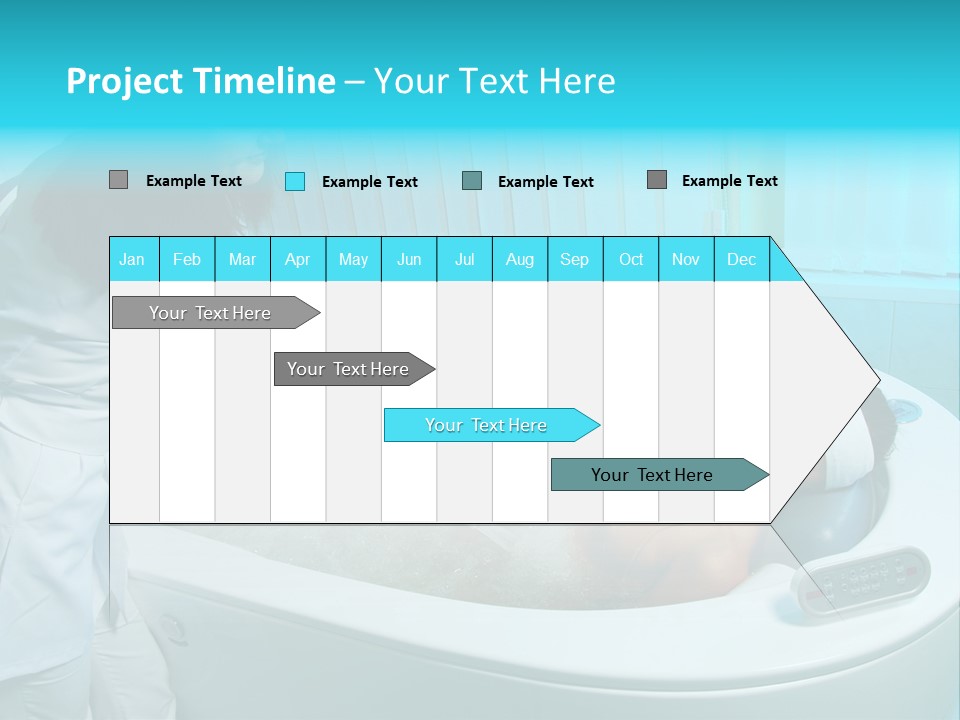 Project Timeline – Your Text Here

Example Text Example Text Example Text Example Text

| Jan | Feb | Mar | Apr | May | Jun | Jul | Aug | Sep | Oct | Nov | Dec |
|---|---|---|---|---|---|---|---|---|---|---|---|

Your Text Here

Your Text Here

Your Text Here

Your Text Here